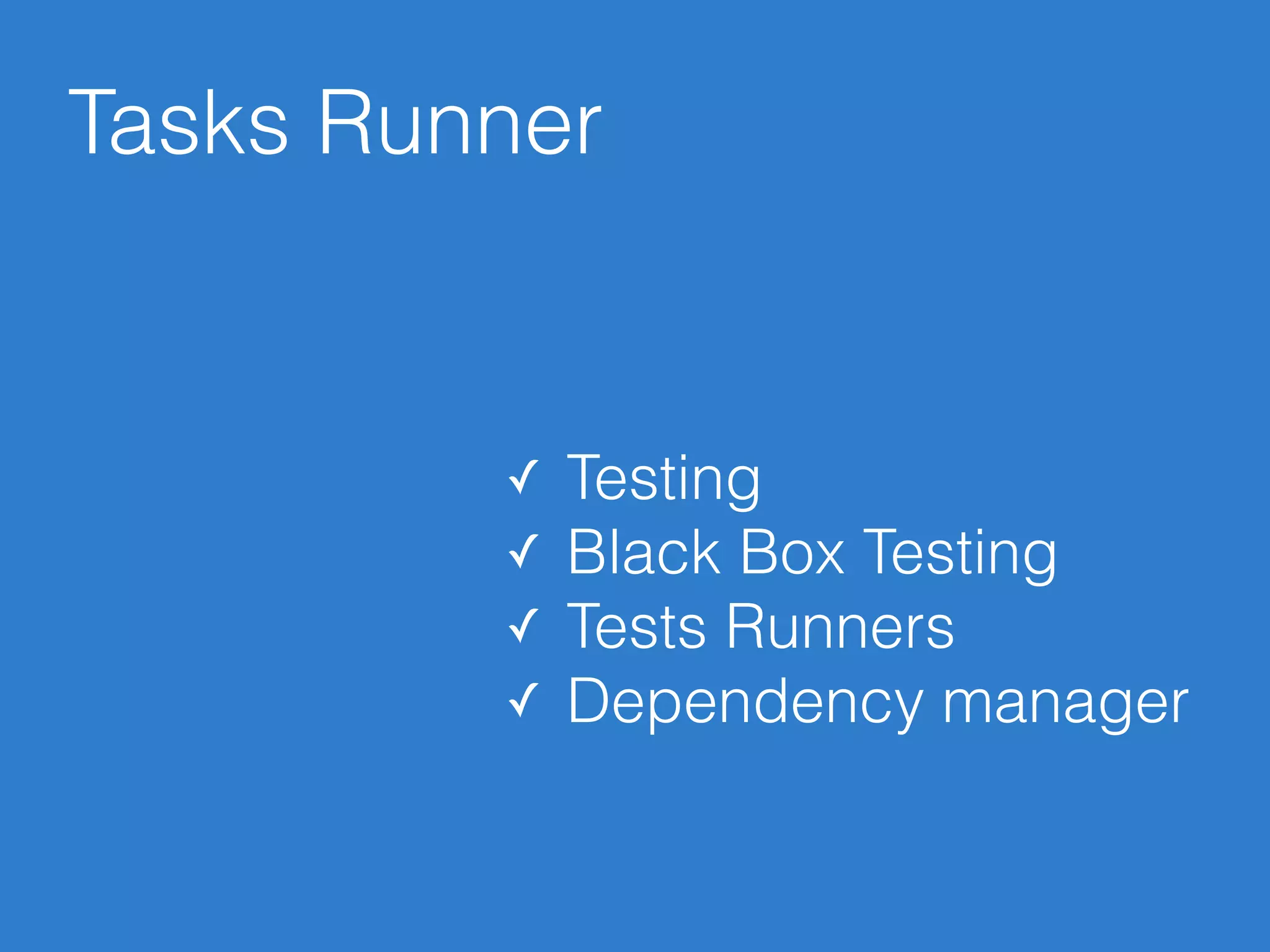 Tasks Runner

✓ Testing
✓ Black Box Testing
✓ Tests Runners
✓ Dependency manager